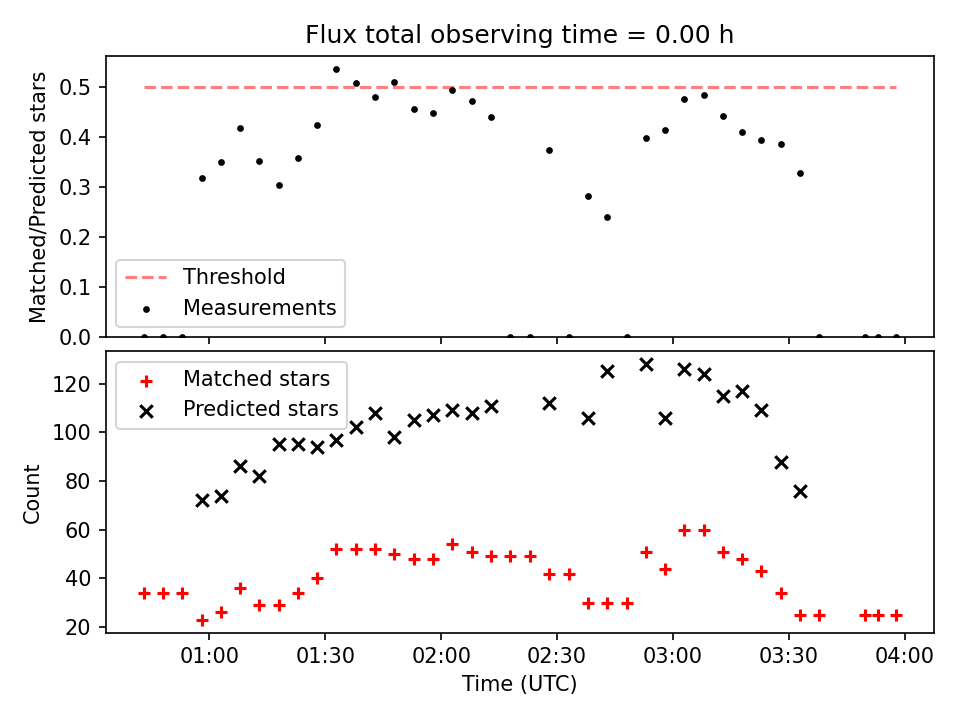 Flux total observing time = 0.00 h

Matched/Predicted stars

0.5
0.4
0.3
0.2
0.1
0.0

Threshold
Measurements

Matched stars
Predicted stars

Count

120
100
80
60
40
20

01:00
01:30
02:00
02:30
03:00
03:30
04:00

Time (UTC)